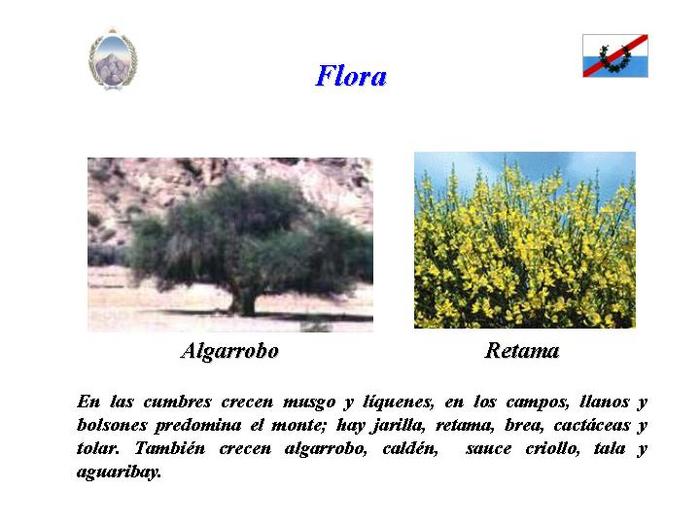 Flora

Algarrobo

Retama

En las cumbres crecen musgo y líquenes, en los campos, llanos y bolsones predomina el monte; hay jarilla, retama, brea, cactáceas y tolar. También crecen algarrobo, caldén, sauce criollo, tala y aguaribay.